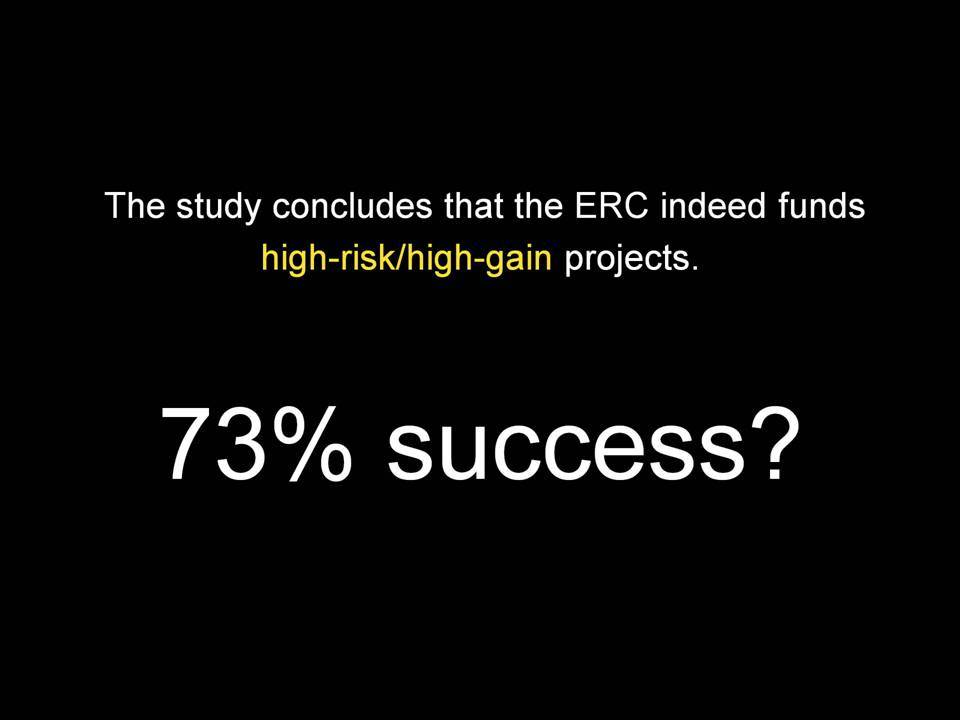 The study concludes that the ERC indeed funds high-risk/high-gain projects.

73% success?